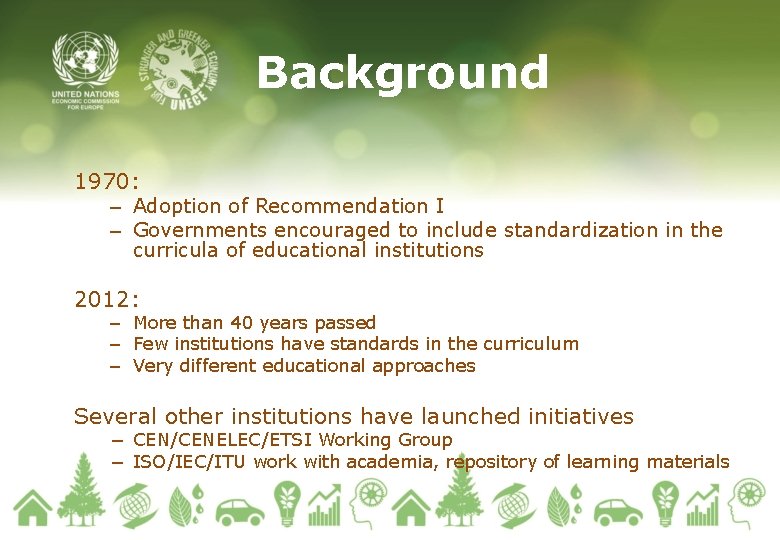 UNITED NATIONS
ECONOMIC COMMISSION FOR EUROPE

FOR A STRONGER AND GREENER ECONOMY
UNECE

Background

1970:
– Adoption of Recommendation I
– Governments encouraged to include standardization in the curricula of educational institutions

2012:
– More than 40 years passed
– Few institutions have standards in the curriculum
– Very different educational approaches

Several other institutions have launched initiatives
– CEN/CENELEC/ETSI Working Group
– ISO/IEC/ITU work with academia, repository of learning materials